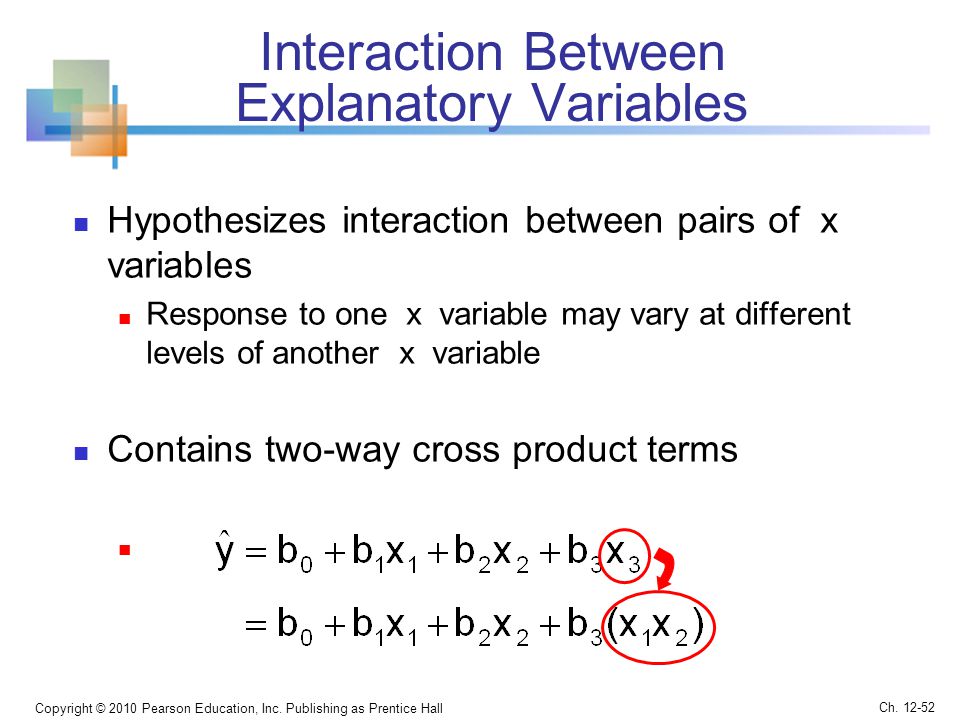 Interaction Between Explanatory Variables

Hypothesizes interaction between pairs of x variables

Response to one x variable may vary at different levels of another x variable

Contains two-way cross product terms

$\hat{y} = b_0 + b_1x_1 + b_2x_2 + b_3x_3$
$= b_0 + b_1x_1 + b_2x_2 + b_3(x_1x_2)$

Copyright © 2010 Pearson Education, Inc. Publishing as Prentice Hall

Ch. 12-52